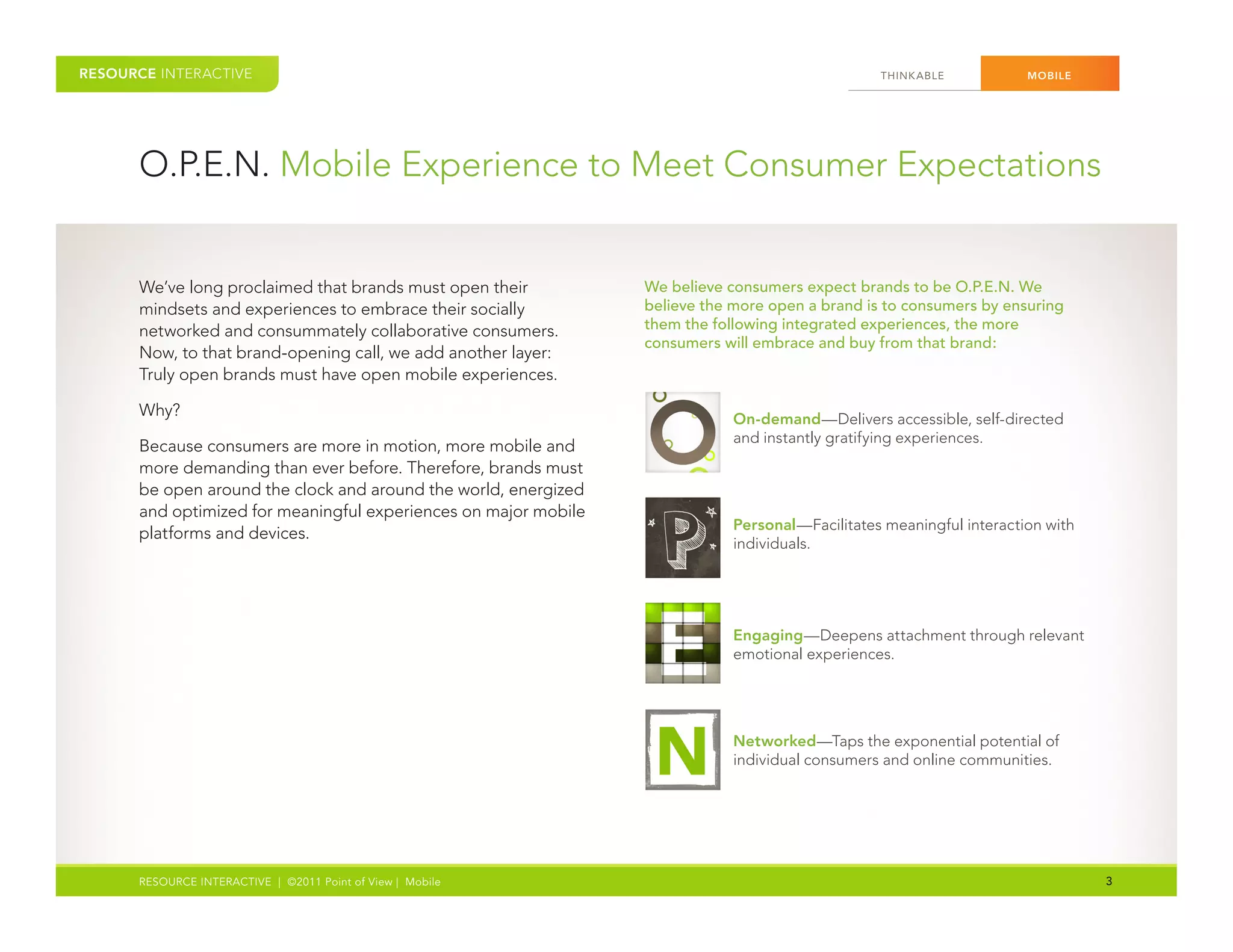 RESOURCE INTERACTIVE

THINKABLE MOBILE

O.P.E.N. Mobile Experience to Meet Consumer Expectations

We've long proclaimed that brands must open their mindsets and experiences to embrace their socially networked and consummately collaborative consumers. Now, to that brand-opening call, we add another layer: Truly open brands must have open mobile experiences.

Why?

Because consumers are more in motion, more mobile and more demanding than ever before. Therefore, brands must be open around the clock and around the world, energized and optimized for meaningful experiences on major mobile platforms and devices.

We believe consumers expect brands to be O.P.E.N. We believe the more open a brand is to consumers by ensuring them the following integrated experiences, the more consumers will embrace and buy from that brand:

O

On-demand—Delivers accessible, self-directed and instantly gratifying experiences.

P

Personal—Facilitates meaningful interaction with individuals.

E

Engaging—Deepens attachment through relevant emotional experiences.

N

Networked—Taps the exponential potential of individual consumers and online communities.

RESOURCE INTERACTIVE | ©2011 Point of View | Mobile

3